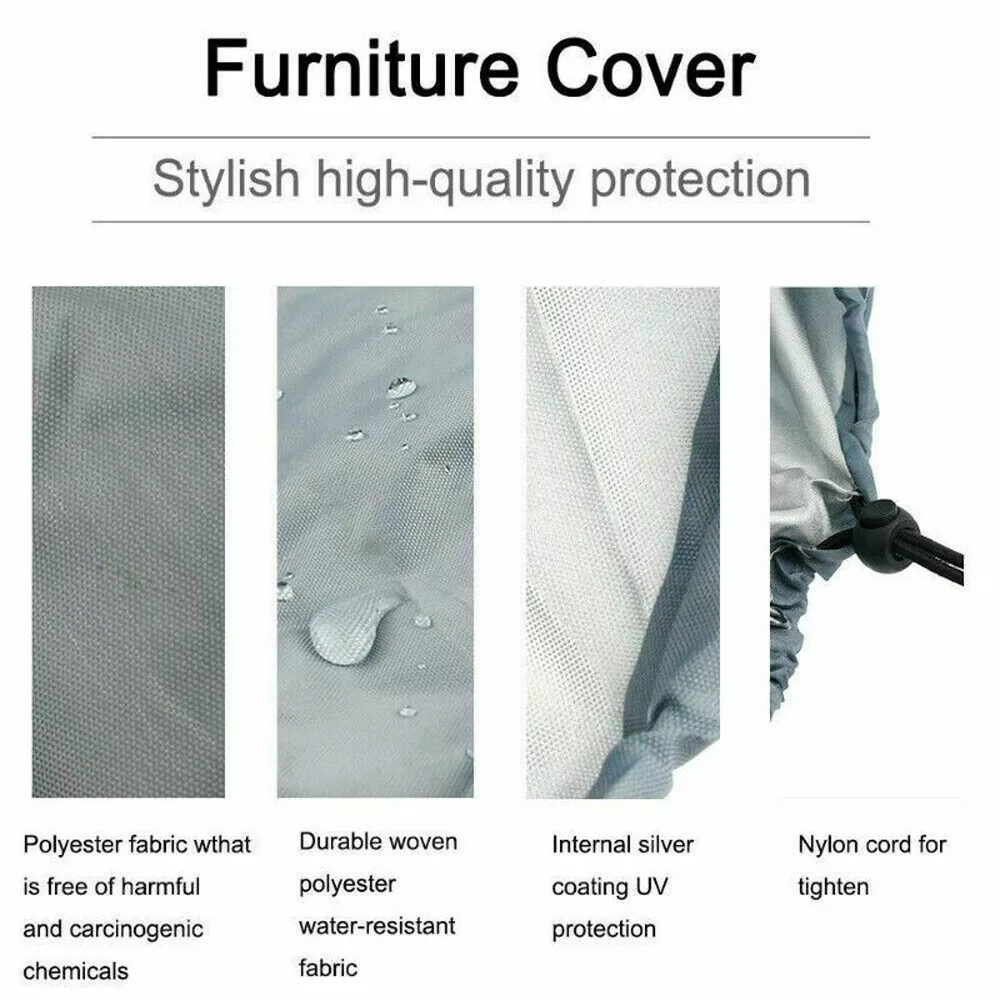 Furniture Cover

Stylish high-quality protection

Polyester fabric wthat is free of harmful and carcinogenic chemicals

Durable woven polyester water-resistant fabric

Internal silver coating UV protection

Nylon cord for tighten